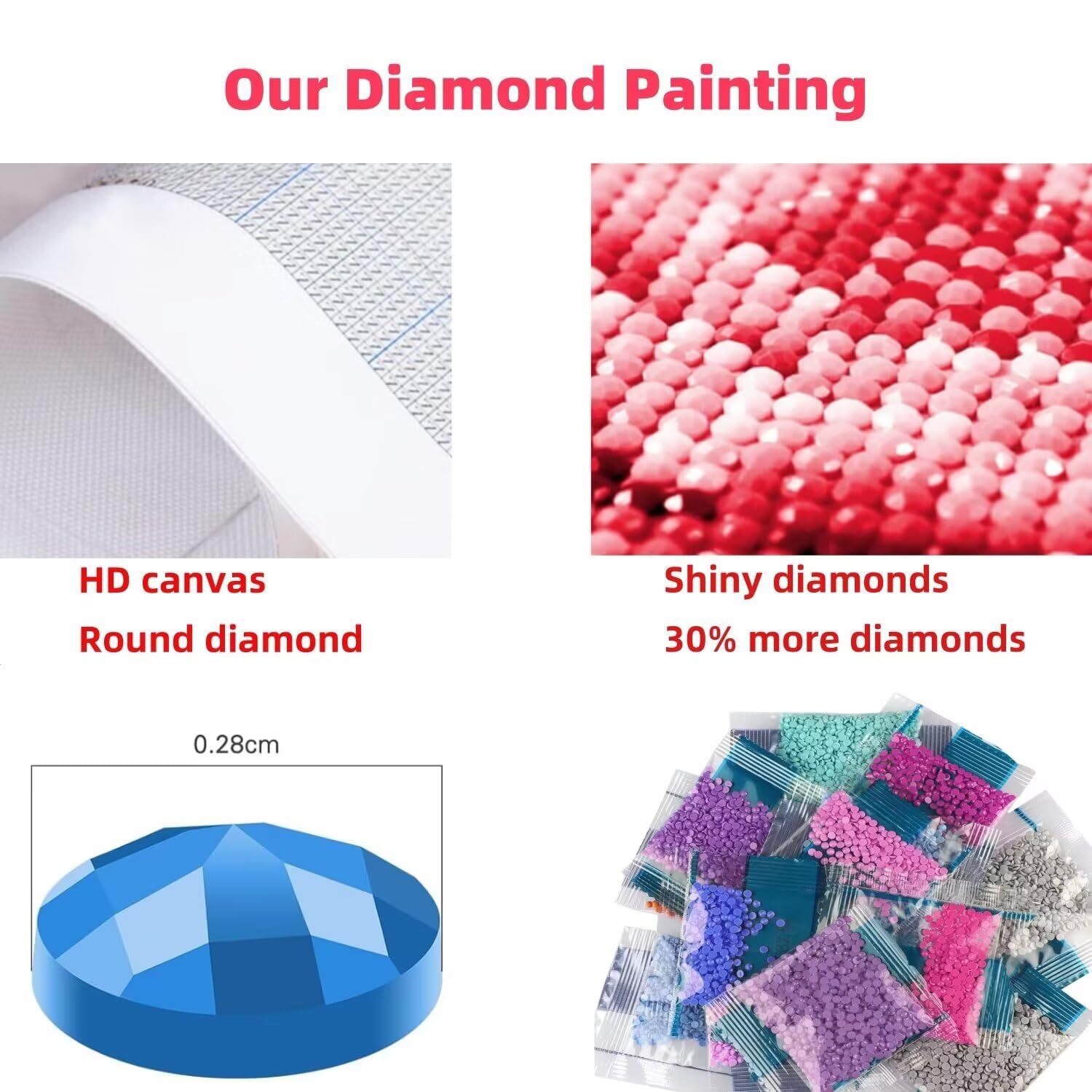 Our Diamond Painting

HD canvas
Round diamond

Shiny diamonds
30% more diamonds

0.28cm